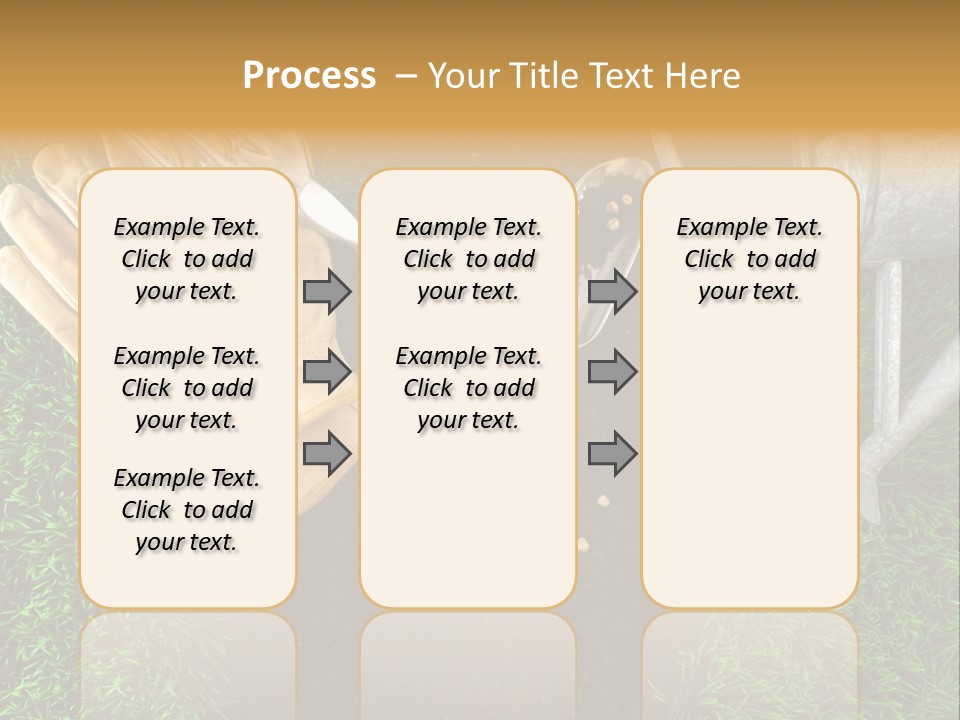 Process – Your Title Text Here

Example Text. Click to add your text.

Example Text. Click to add your text.

Example Text. Click to add your text.

Example Text. Click to add your text.

Example Text. Click to add your text.

Example Text. Click to add your text.